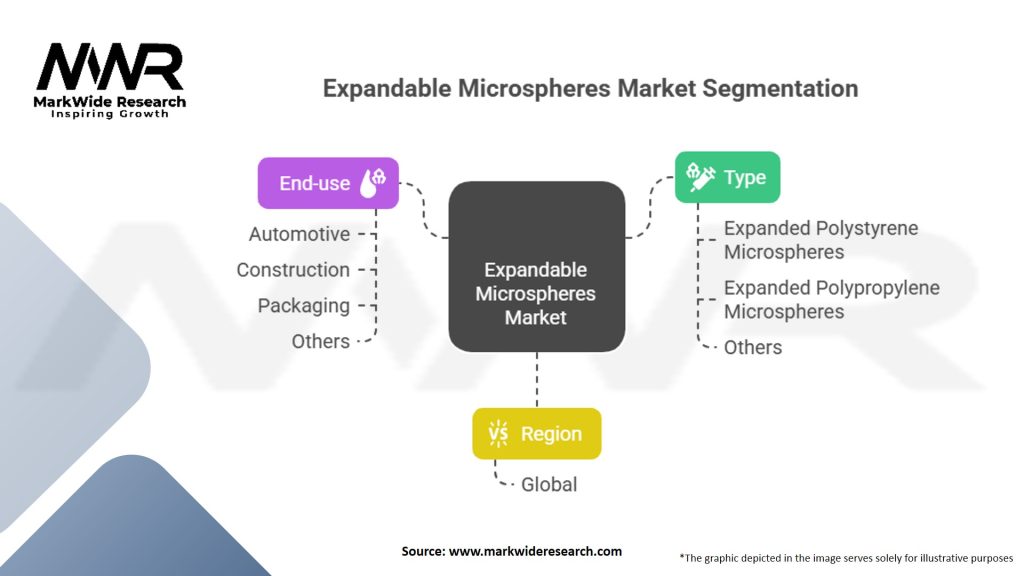 MWR
MarkWide Research
Inspiring Growth

Expandable Microspheres Market Segmentation

End-use
Automotive
Construction
Packaging
Others

Expandable Microspheres Market

Type
Expanded Polystyrene Microspheres
Expanded Polypropylene Microspheres
Others

Region
Global

Source: www.markwideresearch.com

*The graphic depicted in the image serves solely for illustrative purposes